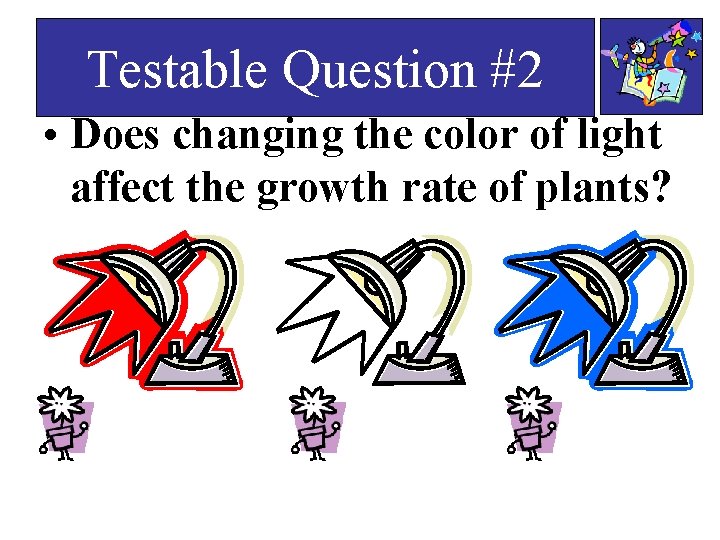 Testable Question #2

• Does changing the color of light affect the growth rate of plants?